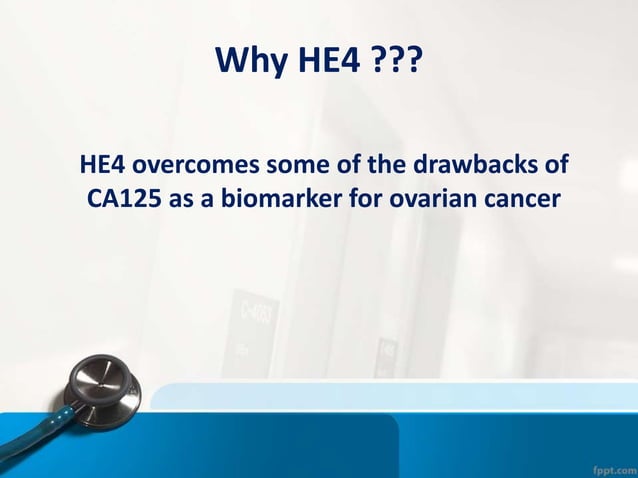 Why HE4 ???

HE4 overcomes some of the drawbacks of CA125 as a biomarker for ovarian cancer

fppt.com